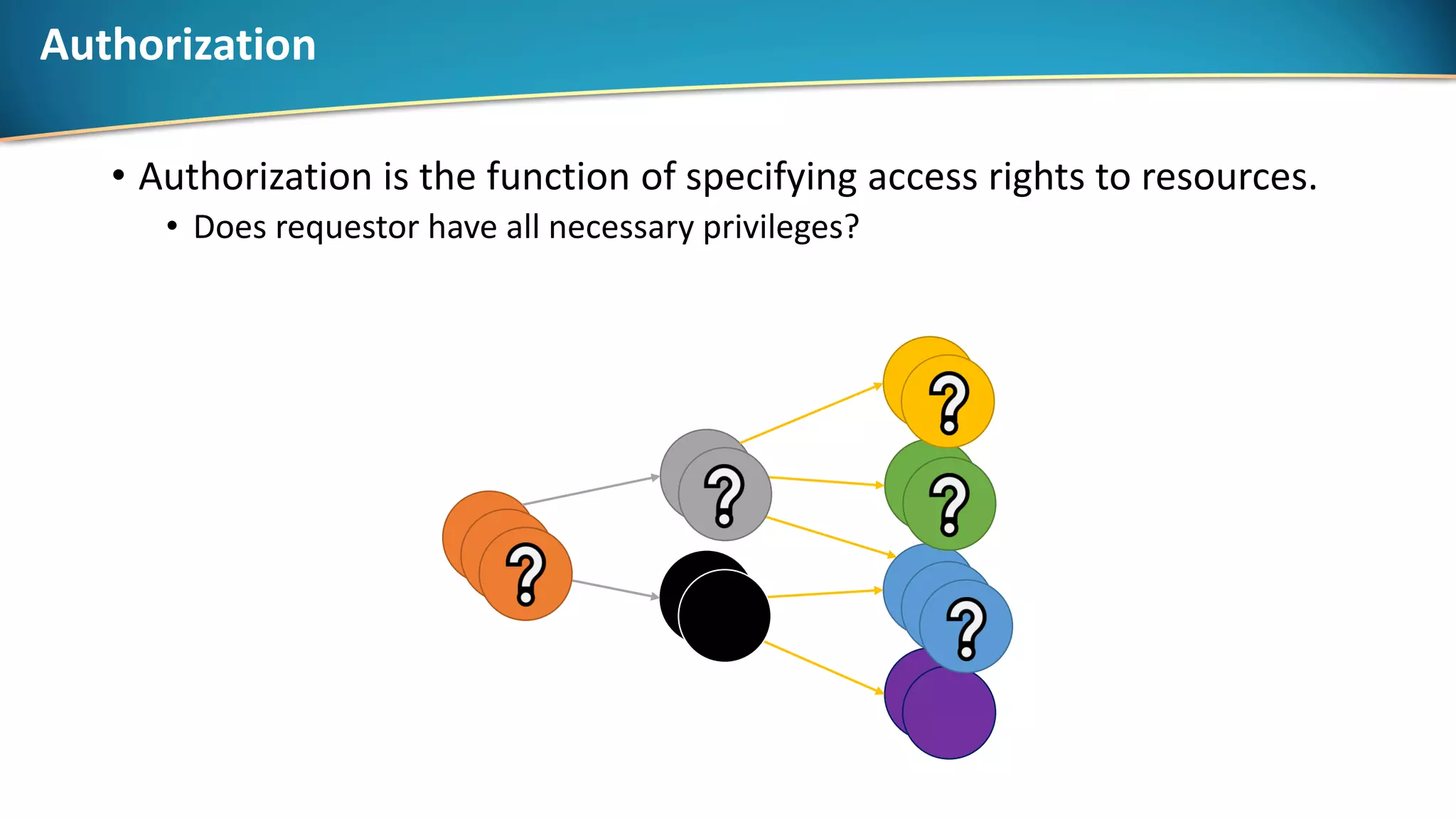 Authorization

• Authorization is the function of specifying access rights to resources.
  • Does requestor have all necessary privileges?

?
?
?
?
?